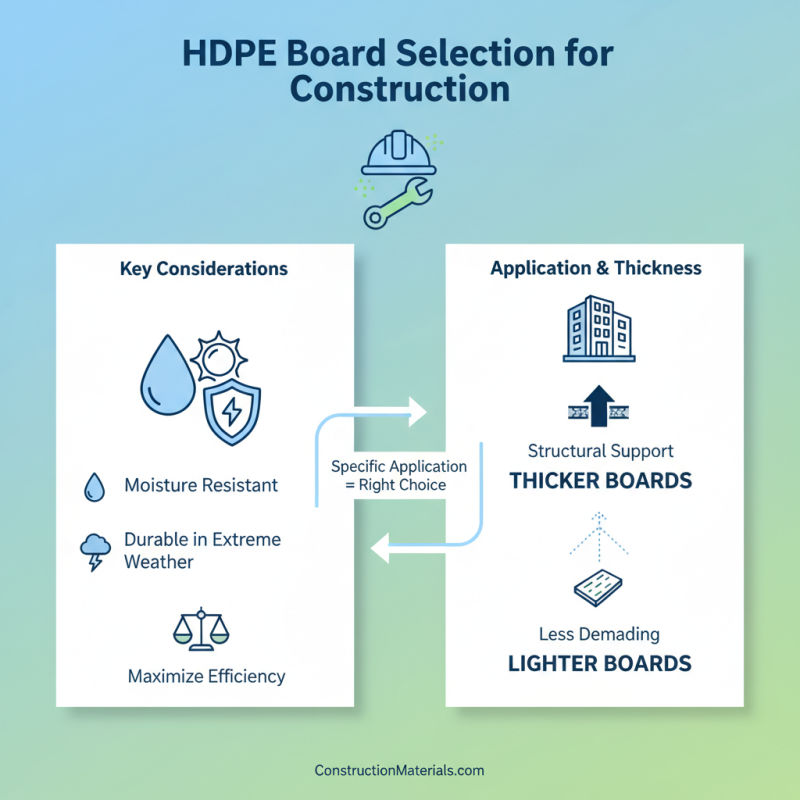 HDPE Board Selection for Construction

Key Considerations

Moisture Resistant

Durable in Extreme Weather

Maximize Efficiency

Specific Application = Right Choice

Application & Thickness

Structural Support
THICKER BOARDS

Less Demading
LIGHTER BOARDS

ConstructionMaterials.com